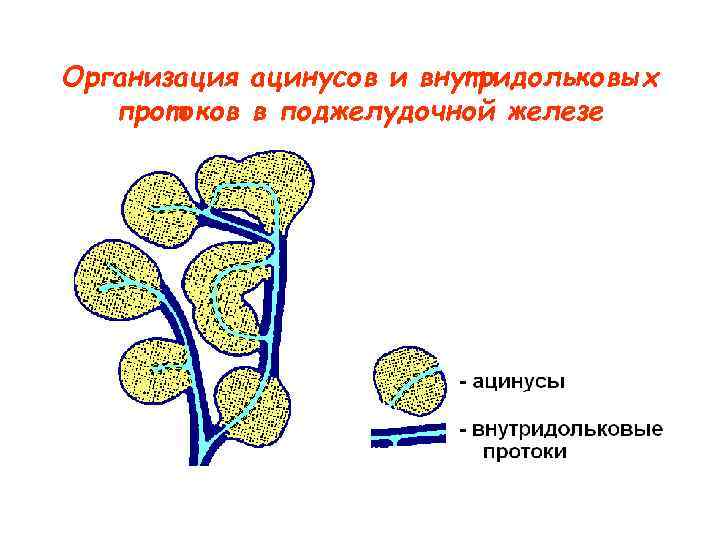 Организация ацинусов и внутридольковых протоков в поджелудочной железе

- ацинусы

- внутридольковые протоки